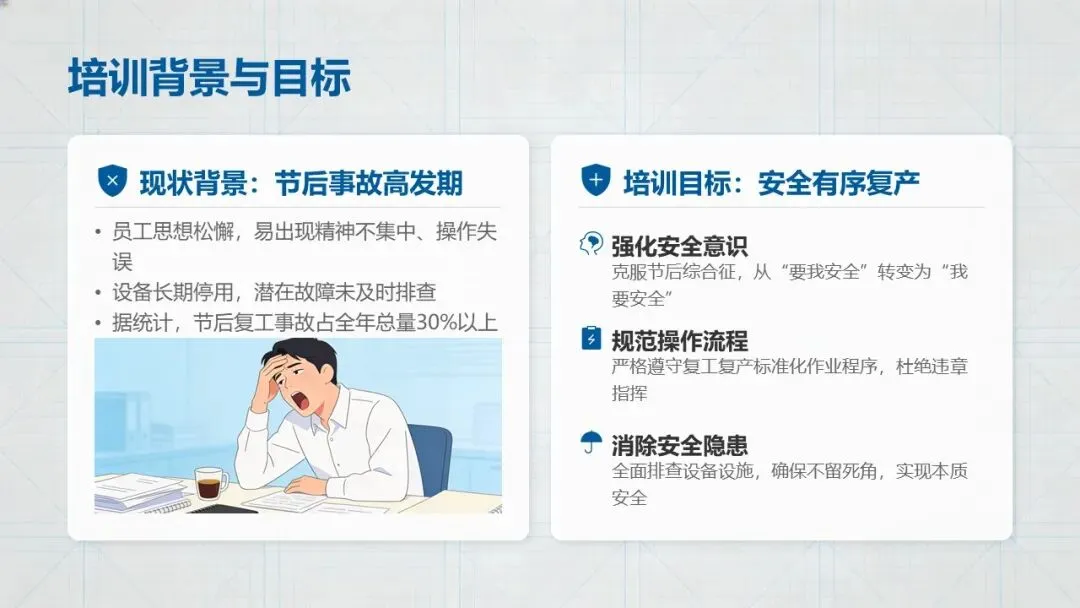 培训背景与目标

现状背景：节后事故高发期

• 员工思想松懈，易出现精神不集中、操作失误
• 设备长期停用，潜在故障未及时排查
• 据统计，节后复工事故占全年总量30%以上

培训目标：安全有序复产

强化安全意识
克服节后综合征，从“要我安全”转变为“我要安全”

规范操作流程
严格遵守复工复产标准化作业程序，杜绝违章指挥

消除安全隐患
全面排查设备设施，确保不留死角，实现本质安全